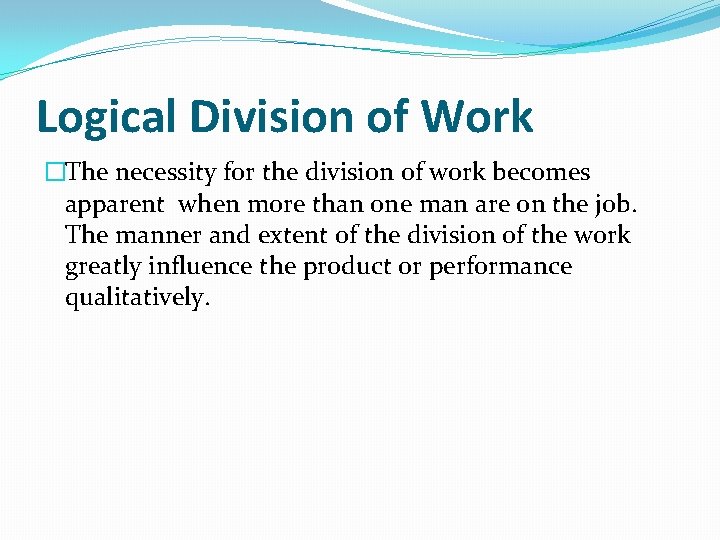 Logical Division of Work

The necessity for the division of work becomes apparent when more than one man are on the job. The manner and extent of the division of the work greatly influence the product or performance qualitatively.